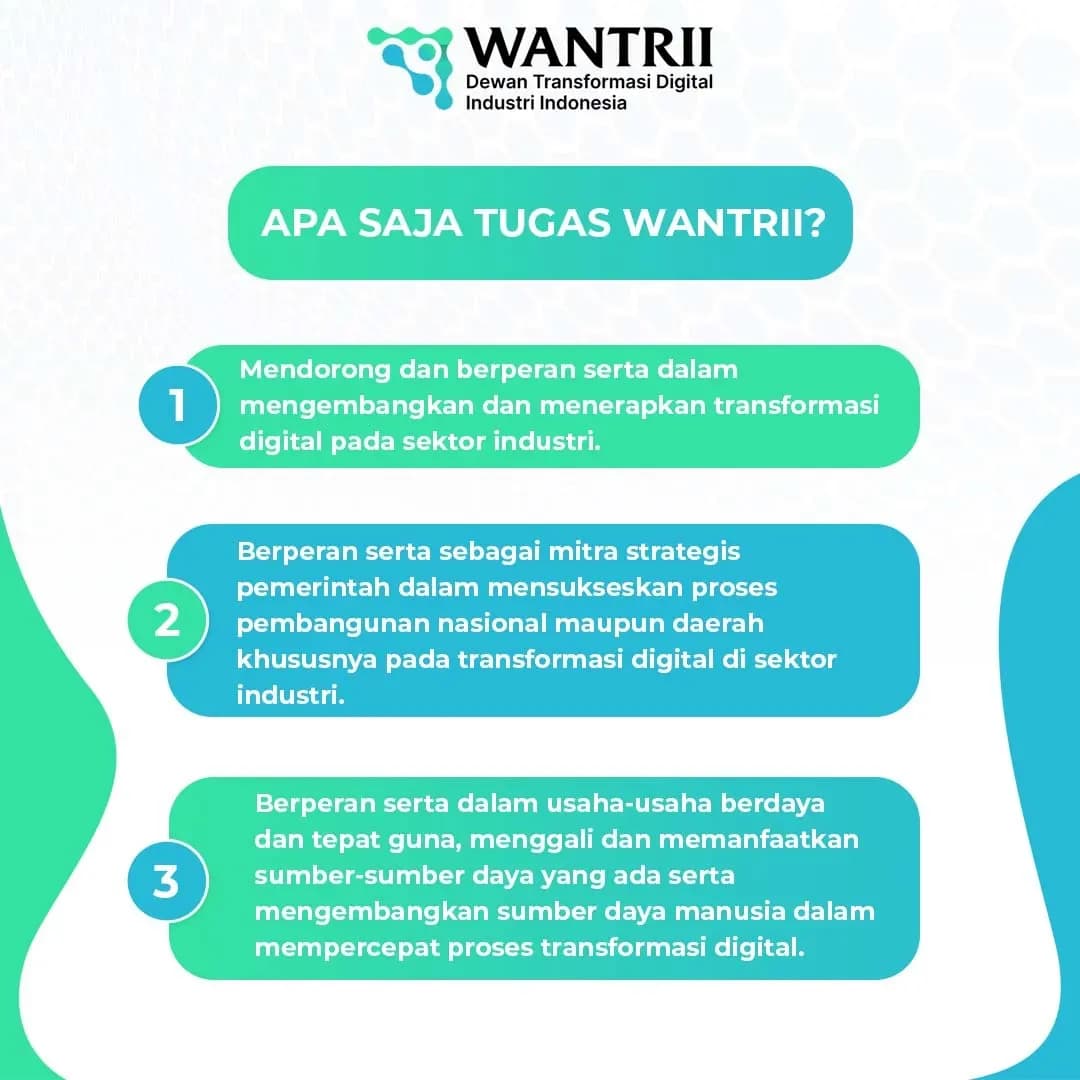 WANTRII
Dewan Transformasi Digital Industri Indonesia

APA SAJA TUGAS WANTRII?

1
Mendorong dan berperan serta dalam mengembangkan dan menerapkan transformasi digital pada sektor industri.

2
Berperan serta sebagai mitra strategis pemerintah dalam mensukseskan proses pembangunan nasional maupun daerah khususnya pada transformasi digital di sektor industri.

3
Berperan serta dalam usaha-usaha berdaya dan tepat guna, menggali dan memanfaatkan sumber-sumber daya yang ada serta mengembangkan sumber daya manusia dalam mempercepat proses transformasi digital.